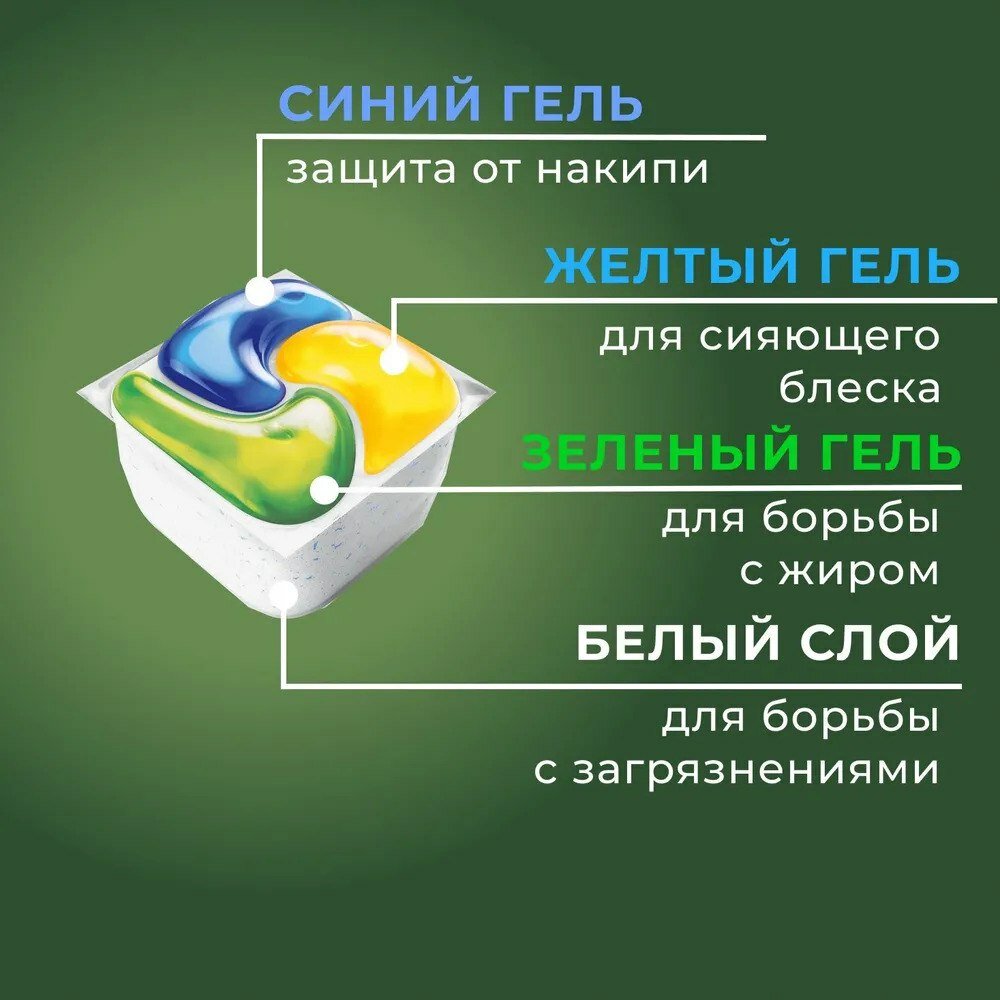 СИНИЙ ГЕЛЬ
защита от накипи

ЖЕЛТЫЙ ГЕЛЬ
для сияющего блеска

ЗЕЛЕНЫЙ ГЕЛЬ
для борьбы с жиром

БЕЛЫЙ СЛОЙ
для борьбы с загрязнениями